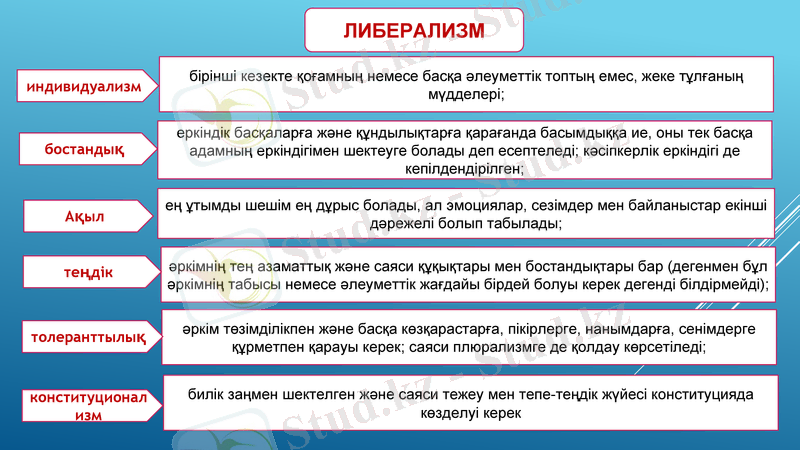 ЛИБЕРАЛИЗМ

индивидуализм

бірінші кезекте қоғамның немесе басқа әлеуметтік топтың емес, жеке тұлғаның мүдделері;

бостандық

еркіндік басқаларға және құндылықтарға қарағанда басымдыққа ие, оны тек басқа адамның еркіндігімен шектеуге болады деп есептеледі; кәсіпкерлік еркіндігі де кепілдендірілген;

Ақыл

ең ұтымды шешім ең дұрыс болады, ал эмоциялар, сезімдер мен байланыстар екінші дәрежелі болып табылады;

теңдік

әркімнің тең азаматтық және саяси құқықтары мен бостандықтары бар (дегенмен бұл әркімнің табысы немесе әлеуметтік жағдайы бірдей болуы керек дегенді білдірмейді);

толеранттылық

әркім төзімділікпен және басқа көзқарастарға, пікірлерге, нанымдарға, сенімдерге құрметпен қарауы керек; саяси плюрализмге де қолдау көрсетіледі;

конституционализм

билік заңмен шектелген және саяси тежеу мен тепе-теңдік жүйесі конституцияда көзделуі керек

Stud.kz - Stud.kz